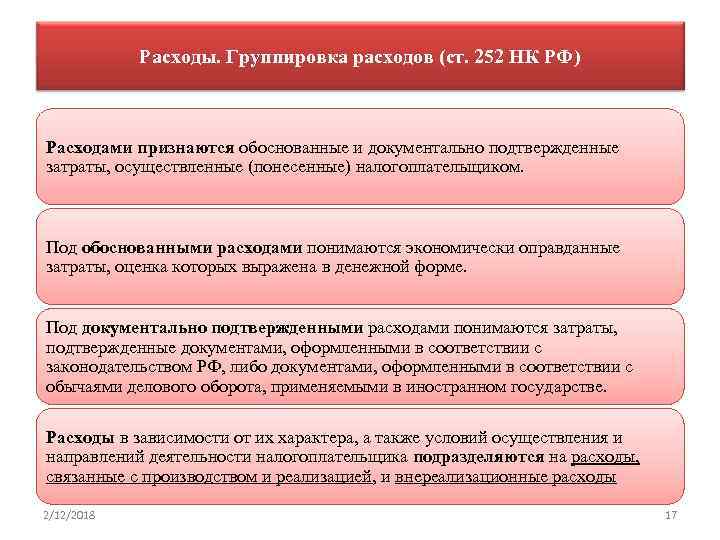 Расходы. Группировка расходов (ст. 252 НК РФ)

Расходами признаются обоснованные и документально подтвержденные затраты, осуществленные (понесенные) налогоплательщиком.

Под обоснованными расходами понимаются экономически оправданные затраты, оценка которых выражена в денежной форме.

Под документально подтвержденными расходами понимаются затраты, подтвержденные документами, оформленными в соответствии с законодательством РФ, либо документами, оформленными в соответствии с обычаями делового оборота, применяемыми в иностранном государстве.

Расходы в зависимости от их характера, а также условий осуществления и направлений деятельности налогоплательщика подразделяются на расходы, связанные с производством и реализацией, и внереализационные расходы

2/12/2018

17